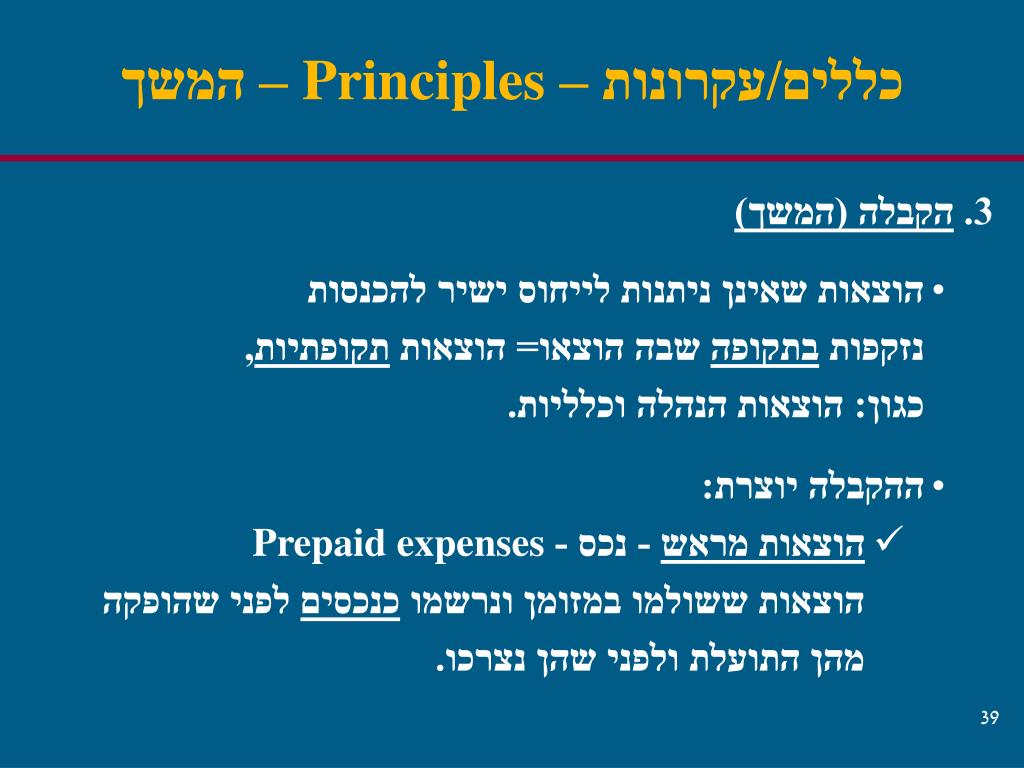 כללים/עקרונות – Principles – המשך

3. הקבלה (המשך)

• הוצאות שאינן ניתנות לייחוס ישיר להכנסות נזקפות בתקופה שבה הוצאו= הוצאות תקופתיות, כגון: הוצאות הנהלה וכלליות.

• ההקבלה יוצרת:

✓ הוצאות מראש - נכס - Prepaid expenses
הוצאות ששולמו במזומן ונרשמו כנכסים לפני שהופקה מהן התועלת ולפני שהן נצרכו.

39